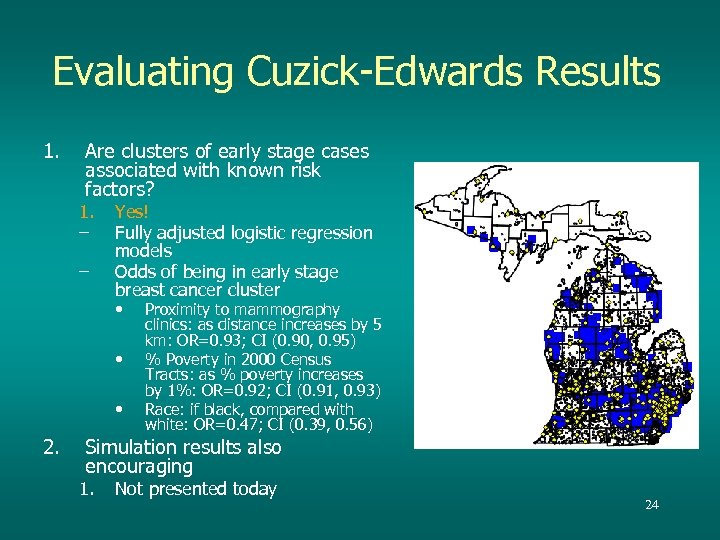 Evaluating Cuzick-Edwards Results

1. Are clusters of early stage cases associated with known risk factors?
1. Yes!
– Fully adjusted logistic regression models
– Odds of being in early stage breast cancer cluster
• Proximity to mammography clinics: as distance increases by 5 km: OR=0.93; CI (0.90, 0.95)
• % Poverty in 2000 Census Tracts: as % poverty increases by 1%: OR=0.92; CI (0.91, 0.93)
• Race: if black, compared with white: OR=0.47; CI (0.39, 0.56)

2. Simulation results also encouraging
1. Not presented today

24